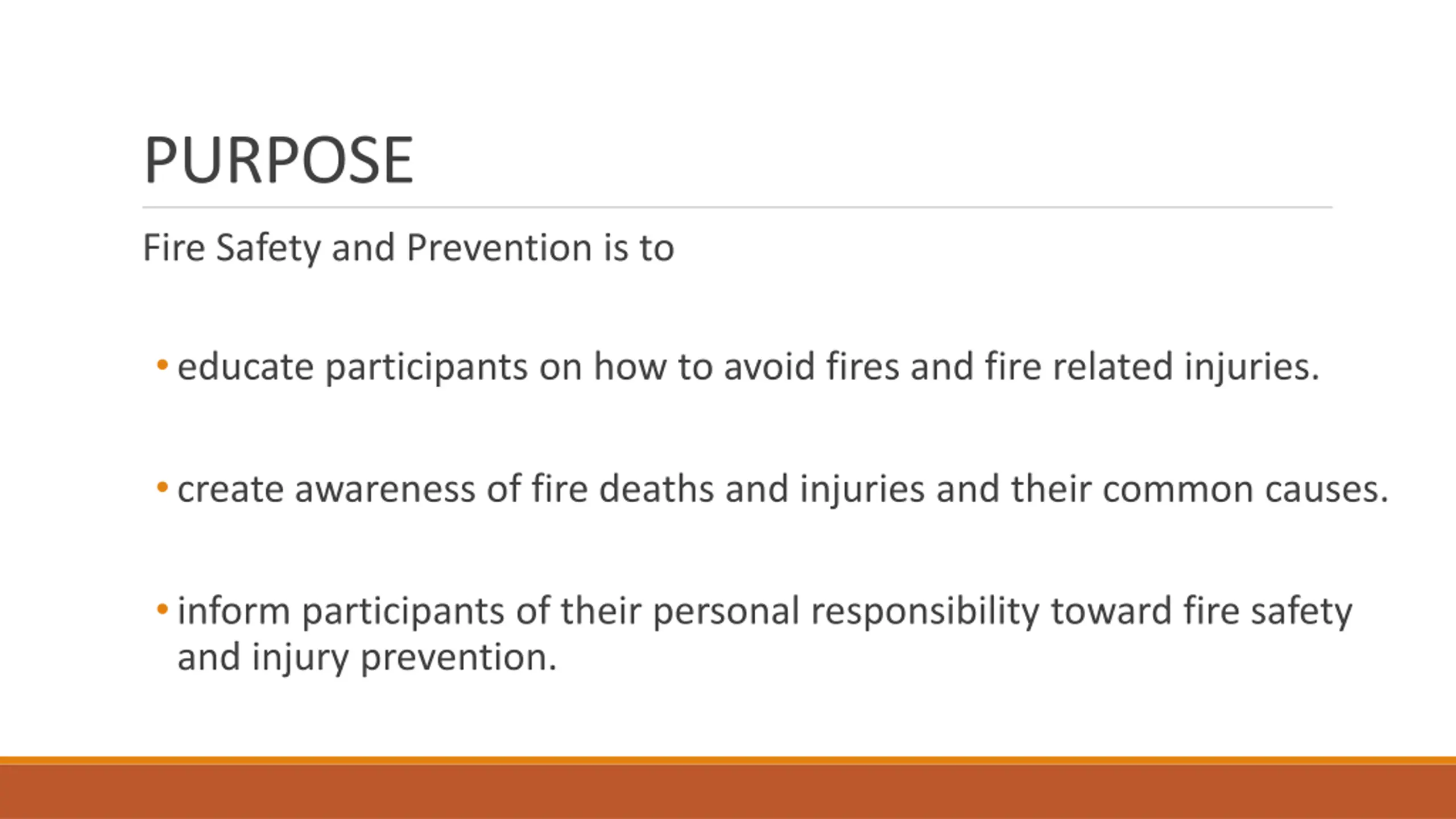 PURPOSE

Fire Safety and Prevention is to

• educate participants on how to avoid fires and fire related injuries.

• create awareness of fire deaths and injuries and their common causes.

• inform participants of their personal responsibility toward fire safety and injury prevention.